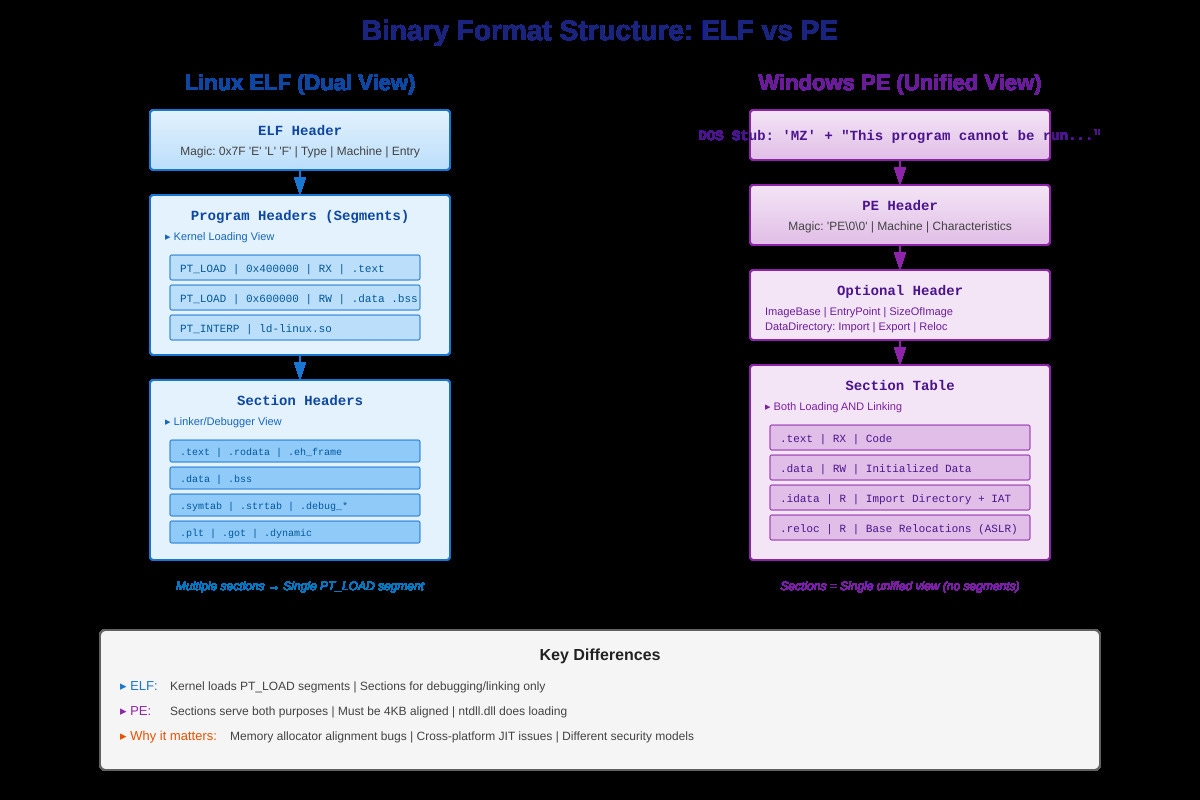 Binary Format Structure: ELF vs PE

Linux ELF (Dual View)

ELF Header
Magic: 0x7F 'E' 'L' 'F' | Type | Machine | Entry

Program Headers (Segments)
▸ Kernel Loading View
PT_LOAD | 0x400000 | RX | .text
PT_LOAD | 0x600000 | RW | .data .bss
PT_INTERP | ld-linux.so

Section Headers
▸ Linker/Debugger View
.text | .rodata | .eh_frame
.data | .bss
.symtab | .strtab | .debug_*
.plt | .got | .dynamic

Multiple sections → Single PT_LOAD segment

Windows PE (Unified View)

DOS Stub: 'MZ' + "This program cannot be run..."

PE Header
Magic: 'PE\0\0' | Machine | Characteristics

Optional Header
ImageBase | EntryPoint | SizeOfImage
DataDirectory: Import | Export | Reloc

Section Table
▸ Both Loading AND Linking
.text | RX | Code
.data | RW | Initialized Data
.idata | R | Import Directory + IAT
.reloc | R | Base Relocations (ASLR)

Sections = Single unified view (no segments)

Key Differences
▸ ELF: Kernel loads PT_LOAD segments | Sections for debugging/linking only
▸ PE: Sections serve both purposes | Must be 4KB aligned | ntdll.dll does loading
▸ Why it matters: Memory allocator alignment bugs | Cross-platform JIT issues | Different security models